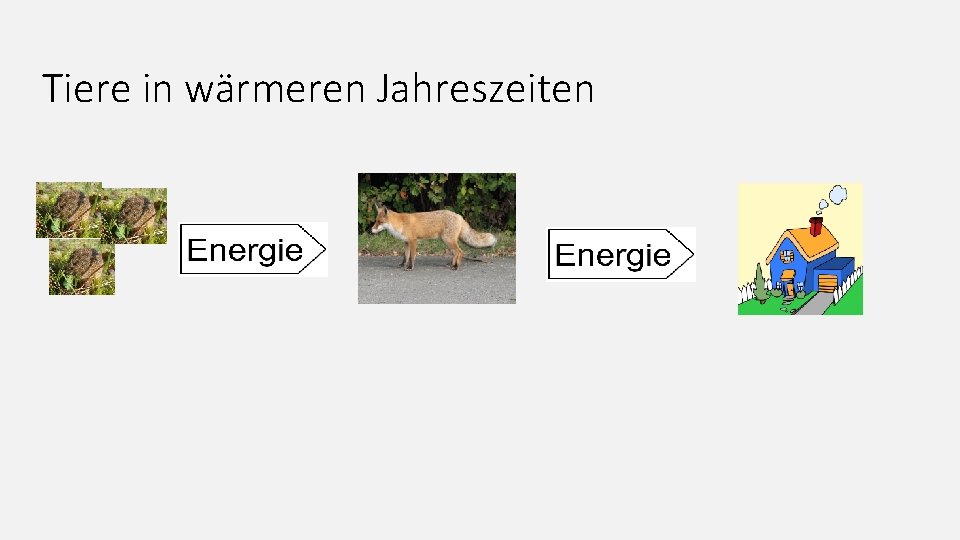 Tiere in wärmeren Jahreszeiten

Energie

Energie